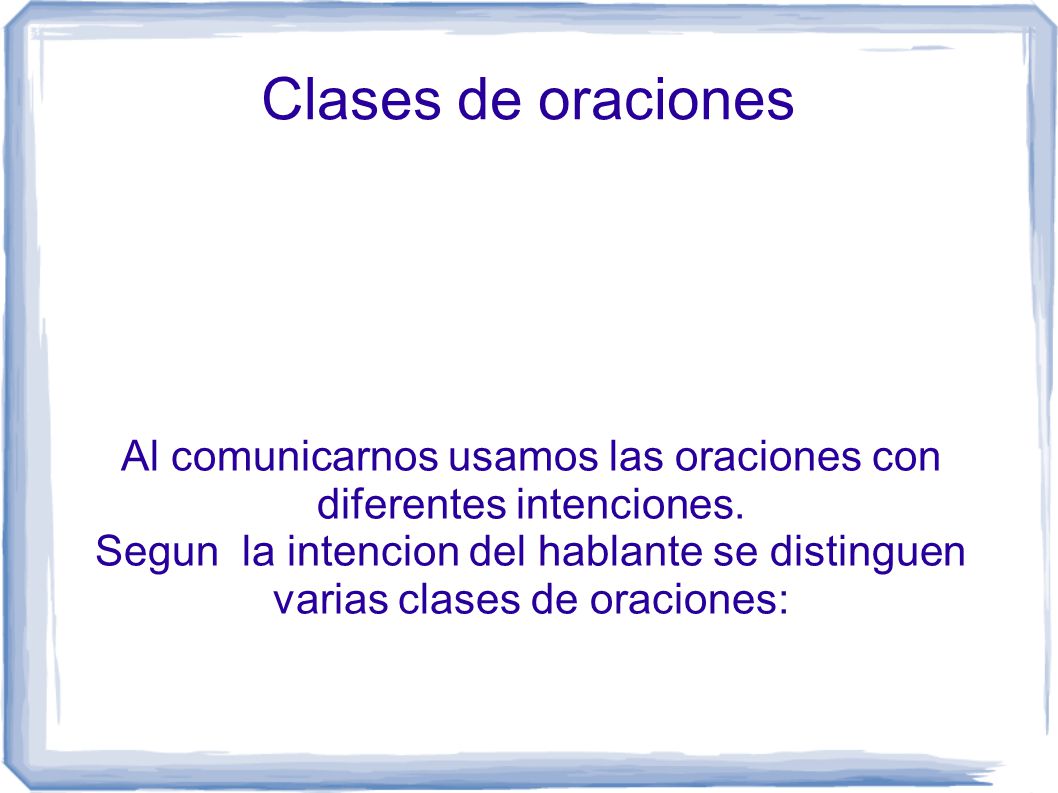 Clases de oraciones

Al comunicarnos usamos las oraciones con diferentes intenciones.
Segun la intencion del hablante se distinguen varias clases de oraciones: